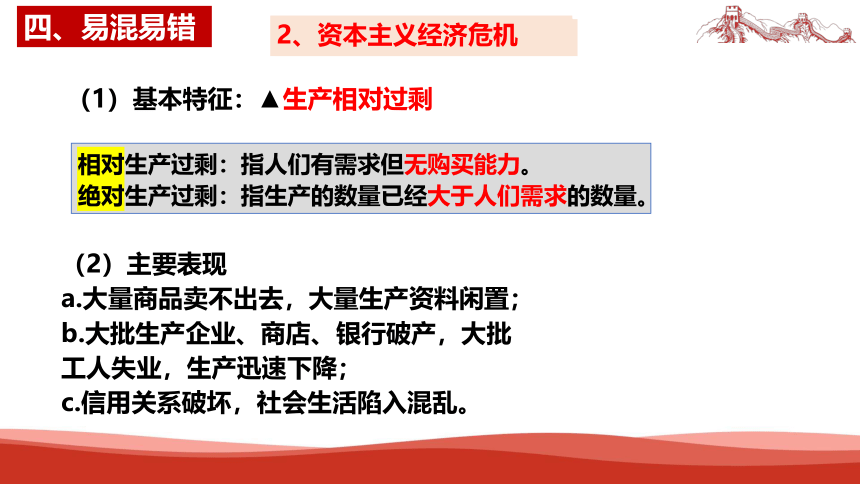 四、易混易错

2、资本主义经济危机

（1）基本特征：▲生产相对过剩

相对生产过剩：指人们有需求但无购买能力。
绝对生产过剩：指生产的数量已经大于人们需求的数量。

（2）主要表现
a.大量商品卖不出去，大量生产资料闲置；
b.大批生产企业、商店、银行破产，大批工人失业，生产迅速下降；
c.信用关系破坏，社会生活陷入混乱。